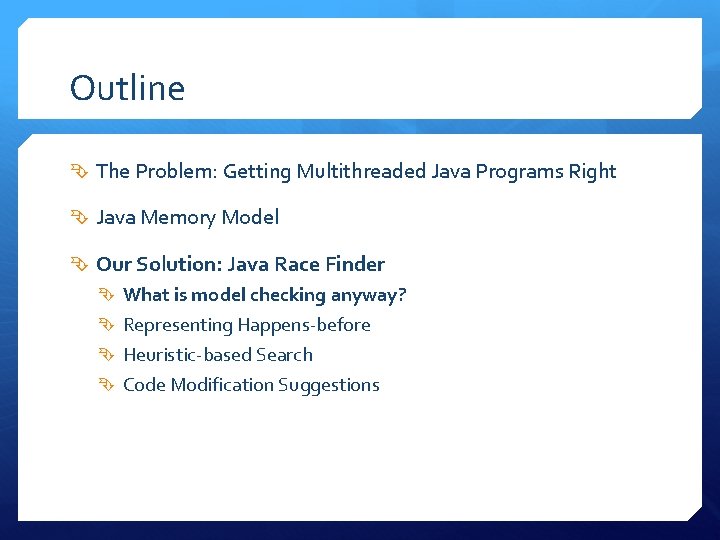 Outline

The Problem: Getting Multithreaded Java Programs Right

Java Memory Model

Our Solution: Java Race Finder

What is model checking anyway?

Representing Happens-before

Heuristic-based Search

Code Modification Suggestions